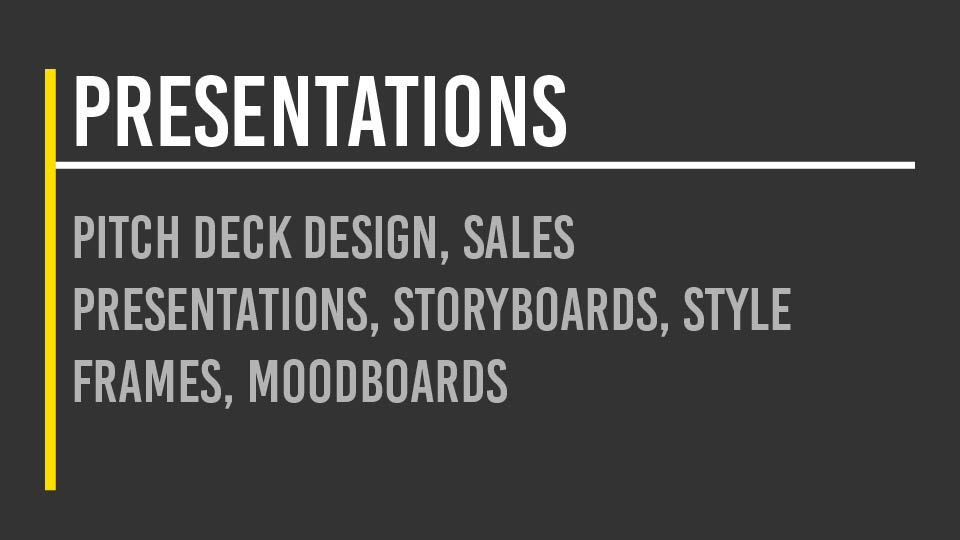 PRESENTATIONS

PITCH DECK DESIGN, SALES PRESENTATIONS, STORYBOARDS, STYLE FRAMES, MOODBOARDS